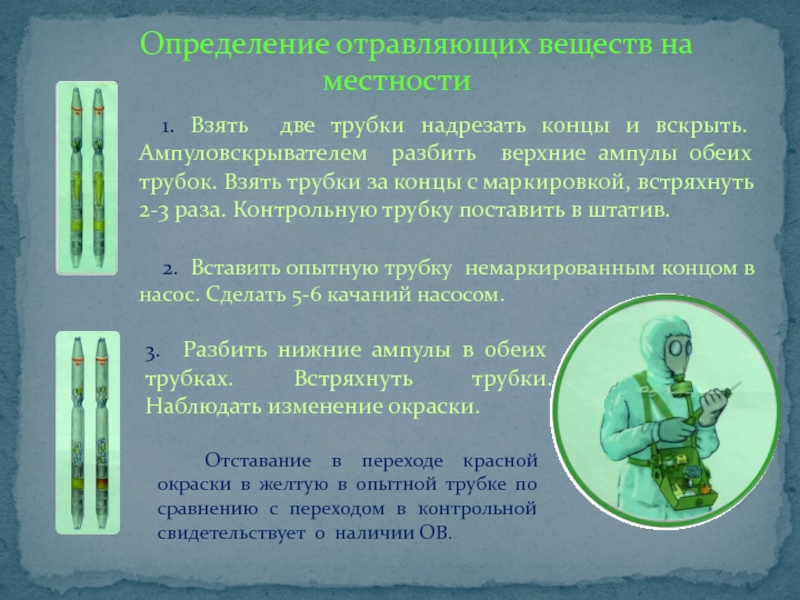 Определение отравляющих веществ на местности

1. Взять две трубки надрезать концы и вскрыть. Ампуловскрывателем разбить верхние ампулы обеих трубок. Взять трубки за концы с маркировкой, встряхнуть 2-3 раза. Контрольную трубку поставить в штатив.

2. Вставить опытную трубку немаркированным концом в насос. Сделать 5-6 качаний насосом.

3. Разбить нижние ампулы в обеих трубках. Встряхнуть трубки. Наблюдать изменение окраски.

Отставание в переходе красной окраски в желтую в опытной трубке по сравнению с переходом в контрольной свидетельствует о наличии ОВ.